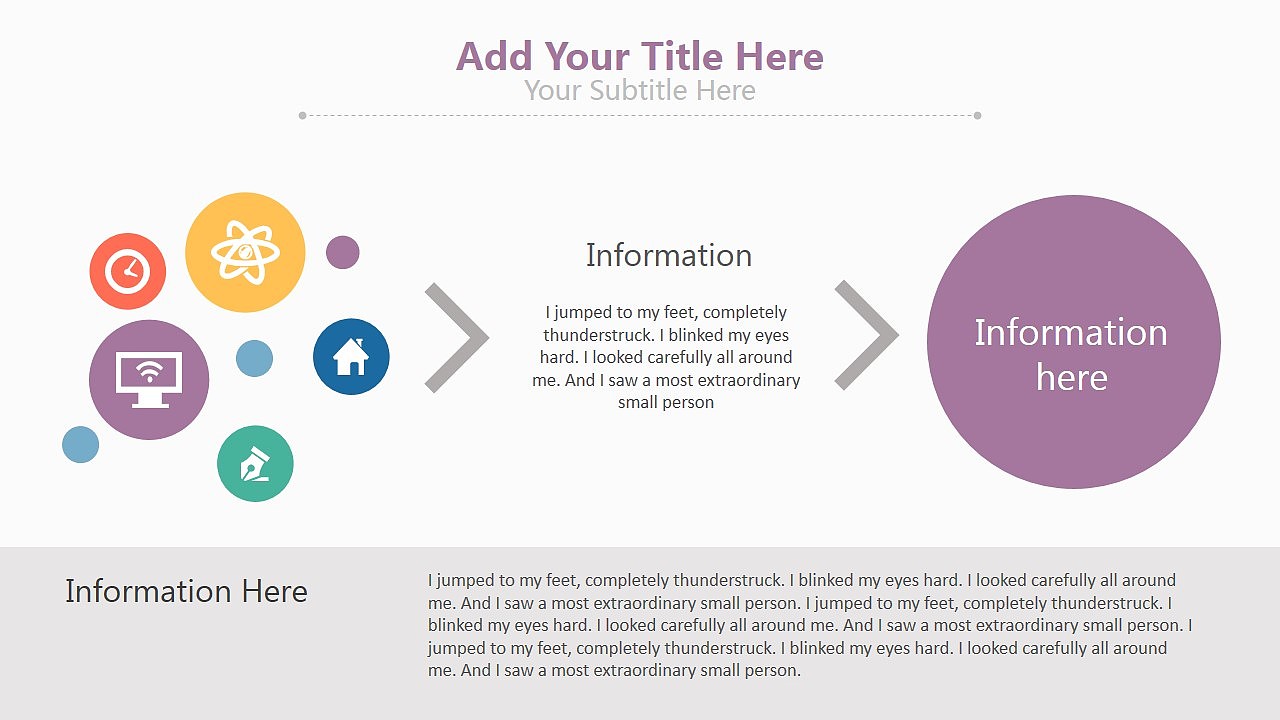 Add Your Title Here
Your Subtitle Here

Information

I jumped to my feet, completely thunderstruck. I blinked my eyes hard. I looked carefully all around me. And I saw a most extraordinary small person

Information here

Information Here

I jumped to my feet, completely thunderstruck. I blinked my eyes hard. I looked carefully all around me. And I saw a most extraordinary small person. I jumped to my feet, completely thunderstruck. I blinked my eyes hard. I looked carefully all around me. And I saw a most extraordinary small person. I jumped to my feet, completely thunderstruck. I blinked my eyes hard. I looked carefully all around me. And I saw a most extraordinary small person.